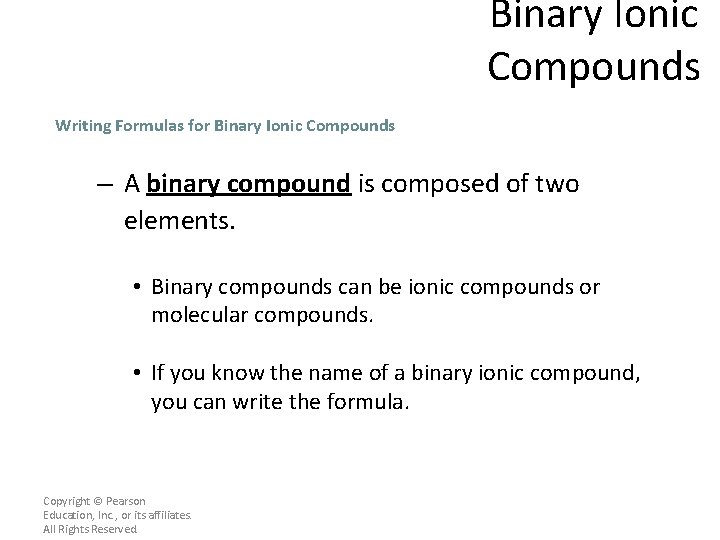 Binary Ionic Compounds

Writing Formulas for Binary Ionic Compounds

– A binary compound is composed of two elements.

• Binary compounds can be ionic compounds or molecular compounds.

• If you know the name of a binary ionic compound, you can write the formula.

Copyright © Pearson Education, Inc., or its affiliates. All Rights Reserved.